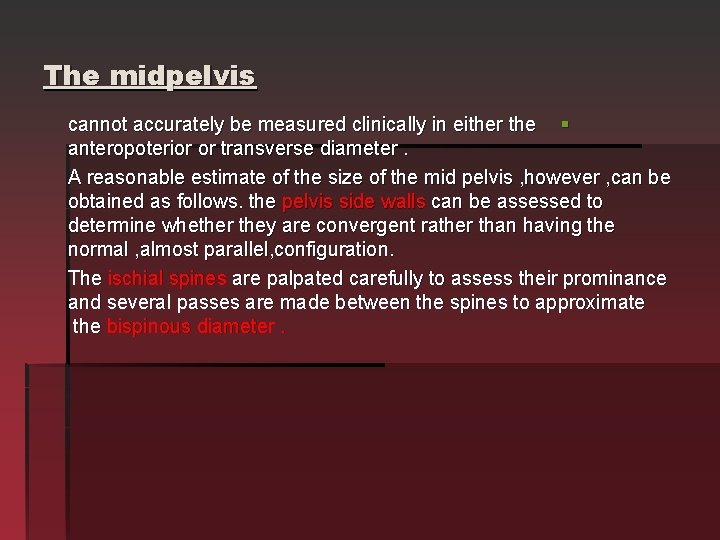 The midpelvis

cannot accurately be measured clinically in either the anteropoterior or transverse diameter .

A reasonable estimate of the size of the mid pelvis ,however ,can be obtained as follows. the pelvis side walls can be assessed to determine whether they are convergent rather than having the normal ,almost parallel,configuration.

The ischial spines are palpated carefully to assess their prominance and several passes are made between the spines to approximate the bispinous diameter .